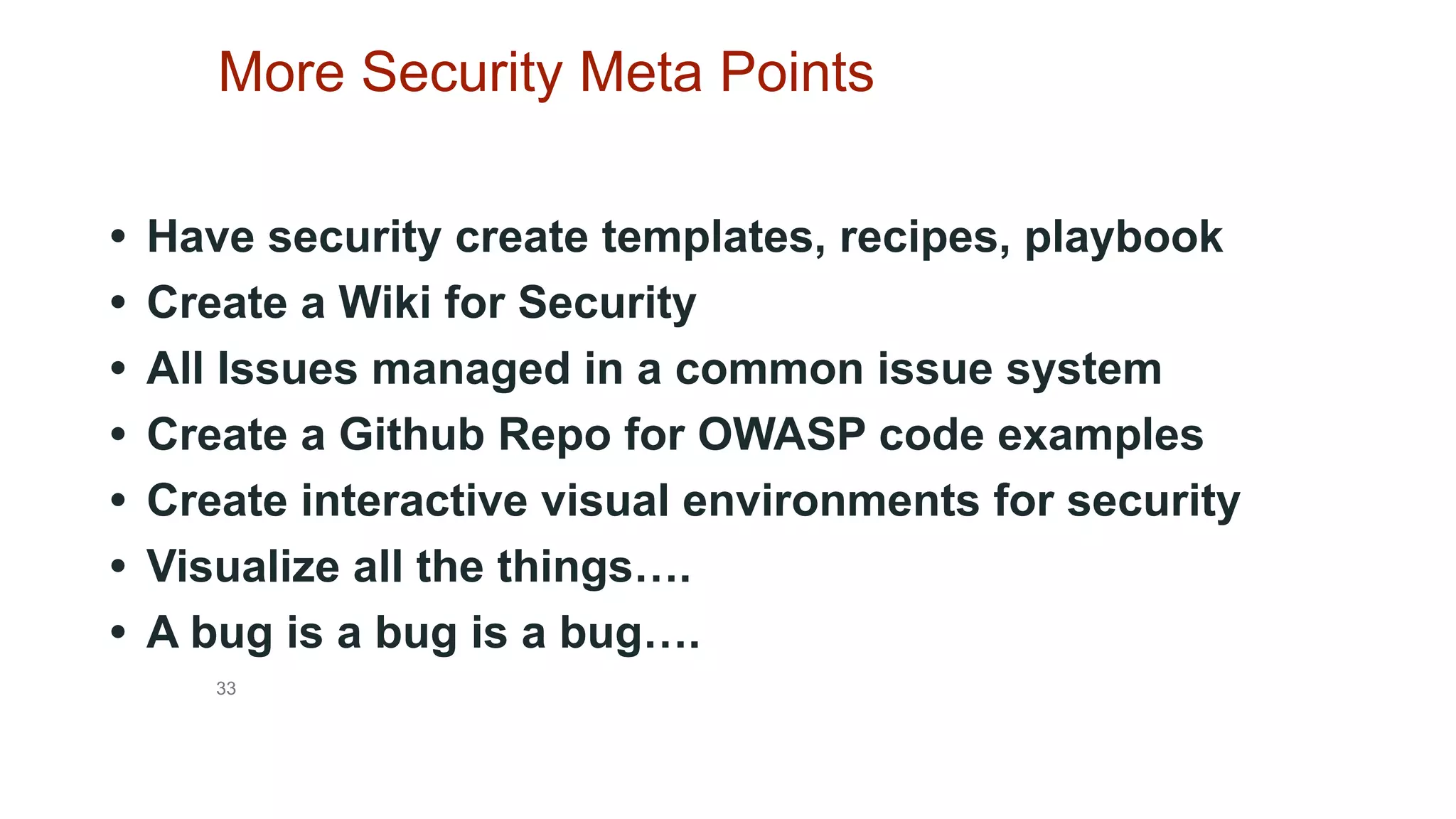 More Security Meta Points

• Have security create templates, recipes, playbook
• Create a Wiki for Security
• All Issues managed in a common issue system
• Create a Github Repo for OWASP code examples
• Create interactive visual environments for security
• Visualize all the things….
• A bug is a bug is a bug….

33